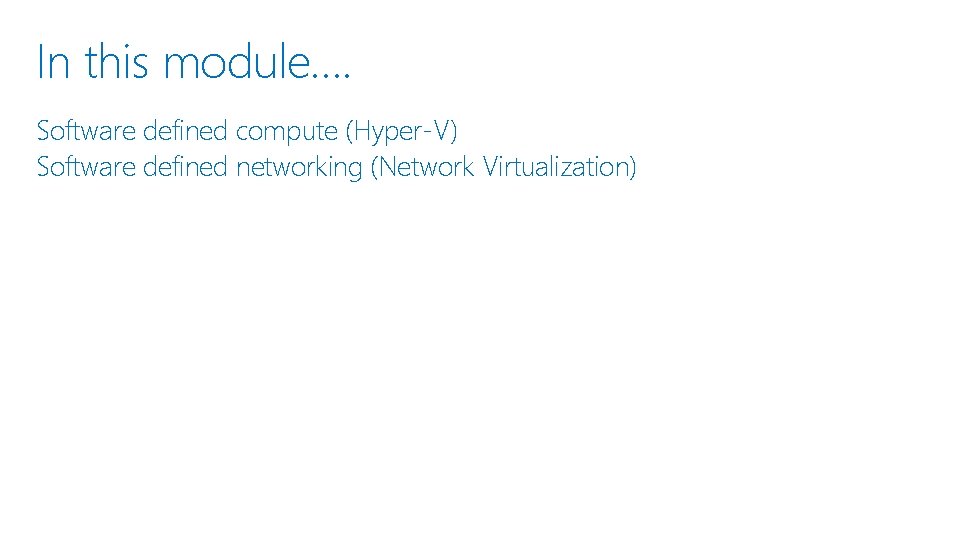 In this module….

Software defined compute (Hyper-V)
Software defined networking (Network Virtualization)